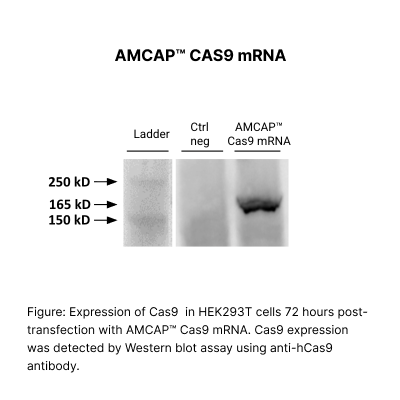 AMCAP™ CAS9 mRNA

Ladder

Ctrl neg

AMCAP™ Cas9 mRNA

250 kD

165 kD

150 kD

Figure: Expression of Cas9 in HEK293T cells 72 hours post-transfection with AMCAP™ Cas9 mRNA. Cas9 expression was detected by Western blot assay using anti-hCas9 antibody.